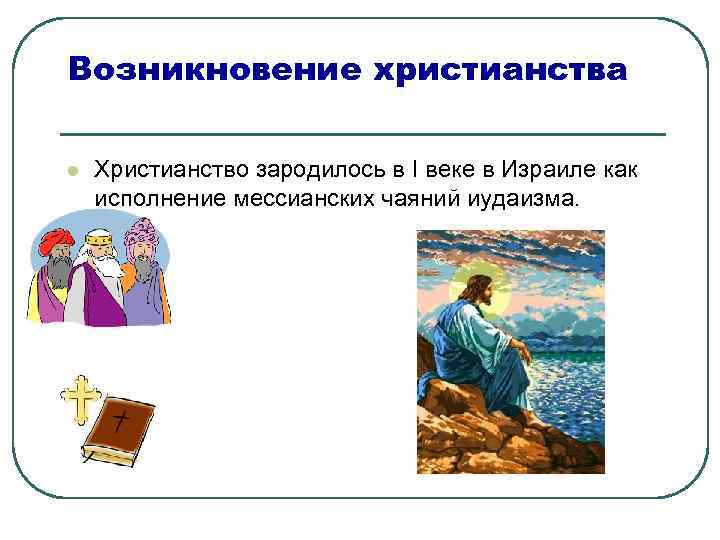 Возникновение христианства

Христианство зародилось в I веке в Израиле как исполнение мессианских чаяний иудаизма.